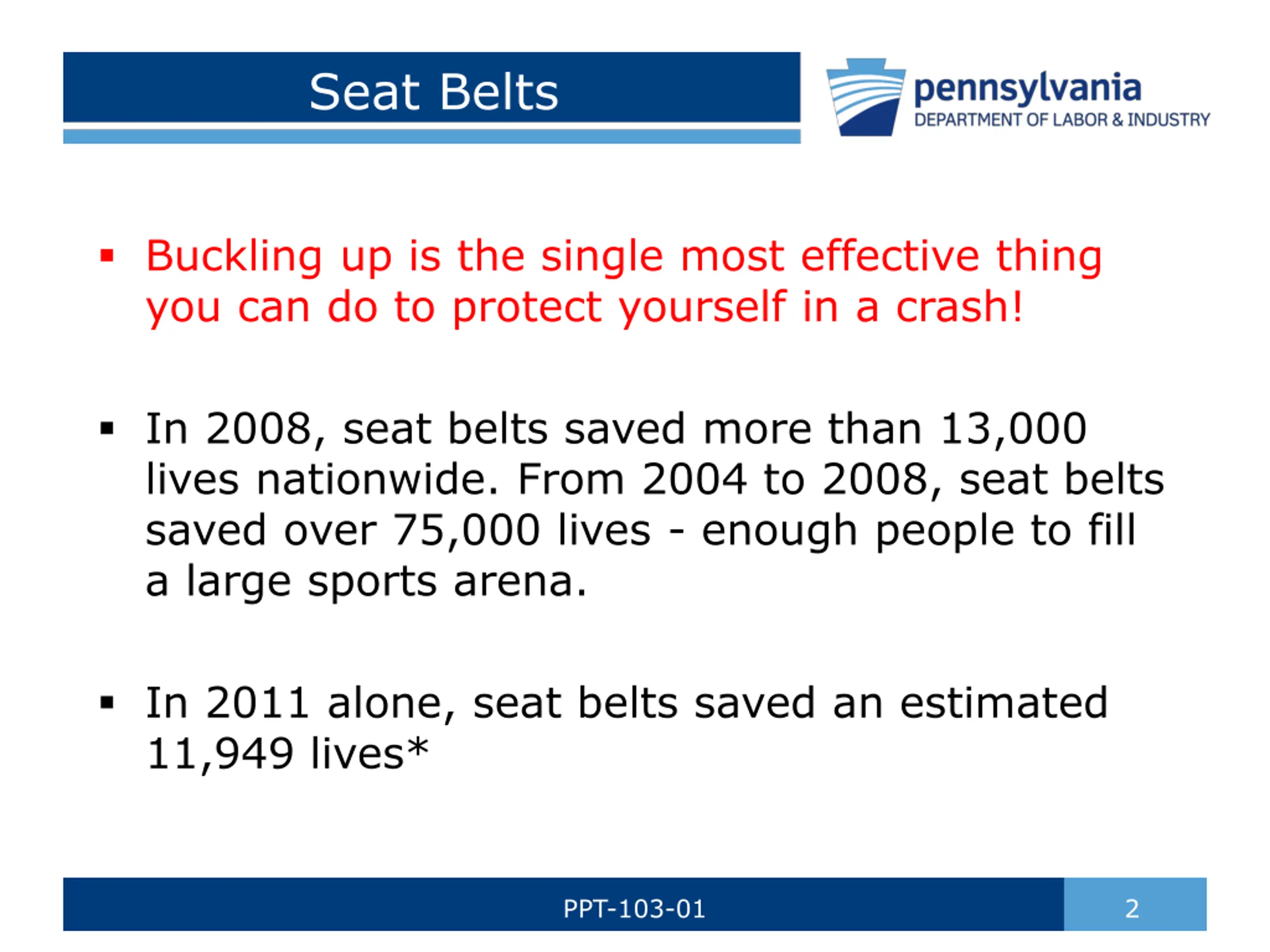 Seat Belts

pennsylvania
DEPARTMENT OF LABOR & INDUSTRY

▪ Buckling up is the single most effective thing you can do to protect yourself in a crash!

▪ In 2008, seat belts saved more than 13,000 lives nationwide. From 2004 to 2008, seat belts saved over 75,000 lives - enough people to fill a large sports arena.

▪ In 2011 alone, seat belts saved an estimated 11,949 lives*

PPT-103-01

2